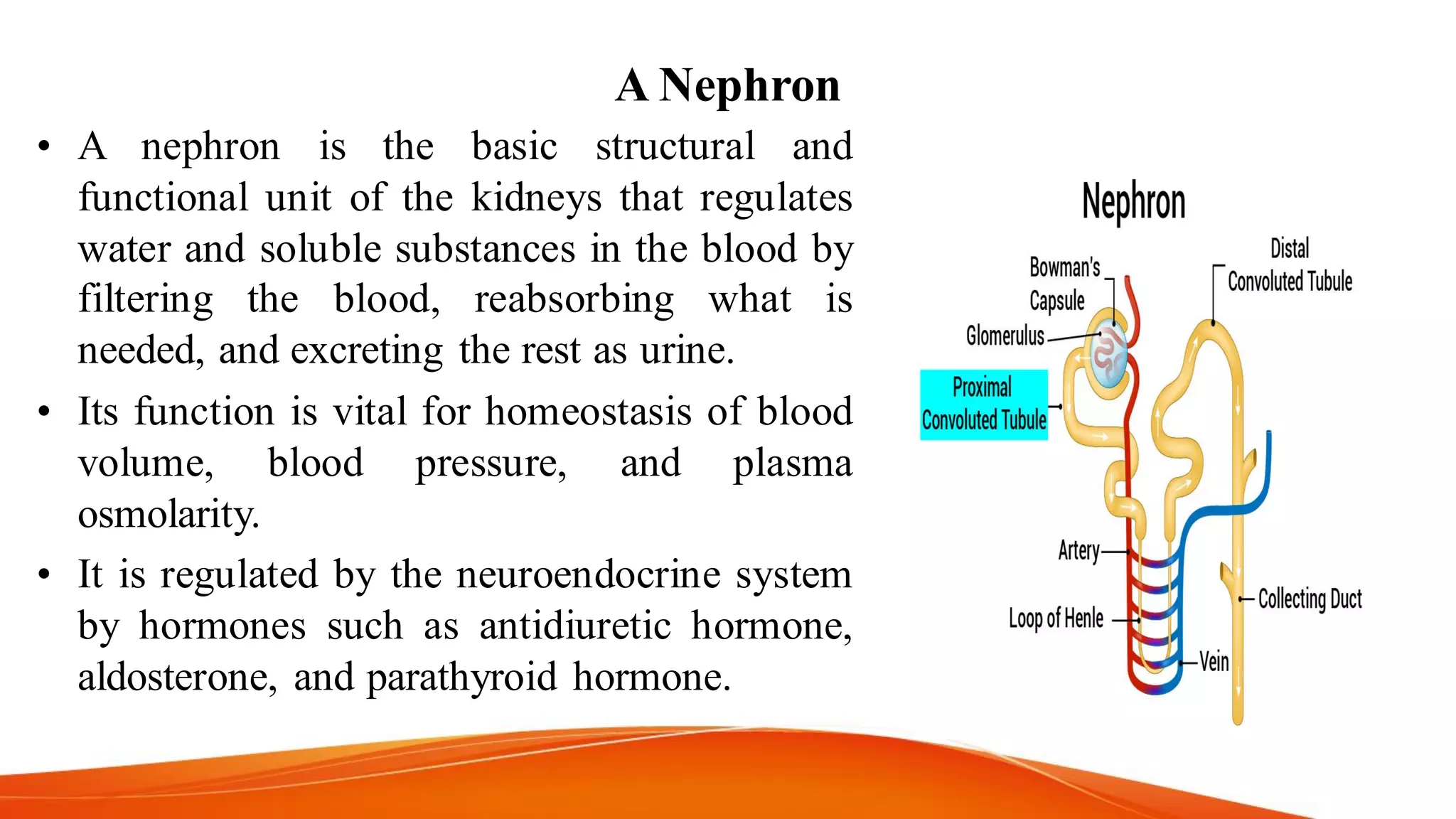 A Nephron

• A nephron is the basic structural and functional unit of the kidneys that regulates water and soluble substances in the blood by filtering the blood, reabsorbing what is needed, and excreting the rest as urine.

• Its function is vital for homeostasis of blood volume, blood pressure, and plasma osmolarity.

• It is regulated by the neuroendocrine system by hormones such as antidiuretic hormone, aldosterone, and parathyroid hormone.

Nephron

Bowman's Capsule

Glomerulus

Proximal Convoluted Tubule

Distal Convoluted Tubule

Artery

Loop of Henle

Vein

Collecting Duct